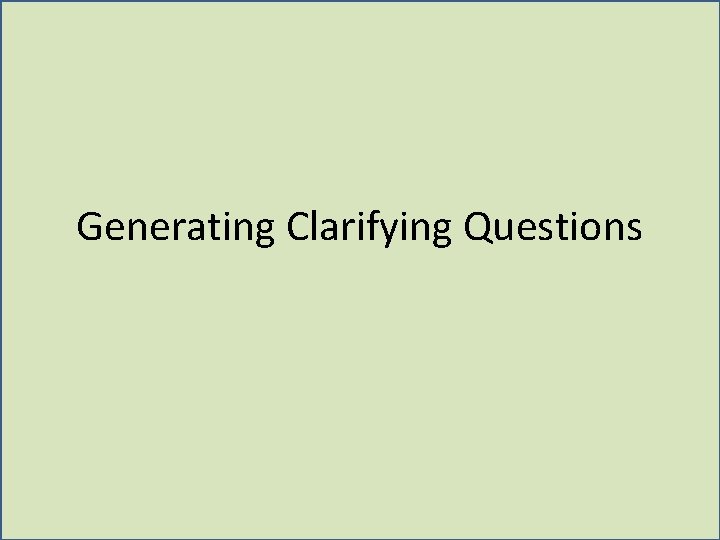 Generating Clarifying Questions